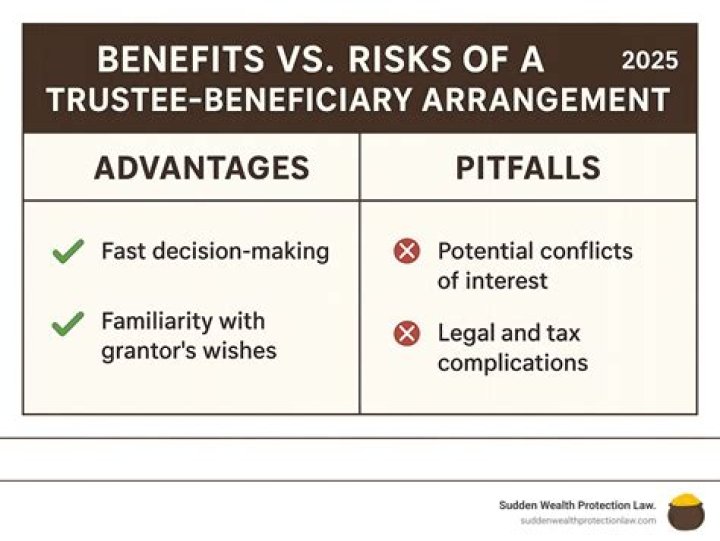 BENEFITS VS. RISKS OF A TRUSTEE-BENEFICIARY ARRANGEMENT 2025

| ADVANTAGES | PITFALLS |
|---|---|
| Fast decision-making | Potential conflicts of interest |
| Familiarity with grantor's wishes | Legal and tax complications |

Sudden Wealth Protection Law.
suddenwealthprotectionlaw.com